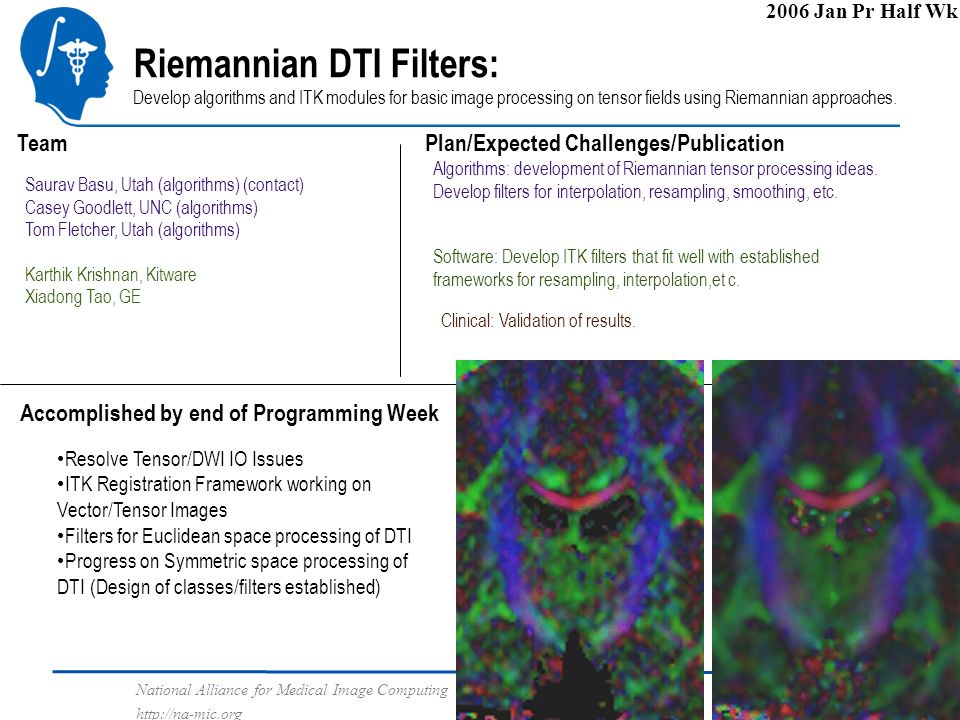 2006 Jan Pr Half Wk

Riemannian DTI Filters:

Develop algorithms and ITK modules for basic image processing on tensor fields using Riemannian approaches.

Team

Saurav Basu, Utah (algorithms) (contact)
Casey Goodlett, UNC (algorithms)
Tom Fletcher, Utah (algorithms)

Karthik Krishnan, Kitware
Xiadong Tao, GE

Plan/Expected Challenges/Publication

Algorithms: development of Riemannian tensor processing ideas. Develop filters for interpolation, resampling, smoothing, etc.

Software: Develop ITK filters that fit well with established frameworks for resampling, interpolation,et c.

Clinical: Validation of results.

Accomplished by end of Programming Week

•Resolve Tensor/DWI IO Issues
•ITK Registration Framework working on Vector/Tensor Images
•Filters for Euclidean space processing of DTI
•Progress on Symmetric space processing of DTI (Design of classes/filters established)

National Alliance for Medical Image Computing
http://na-mic.org